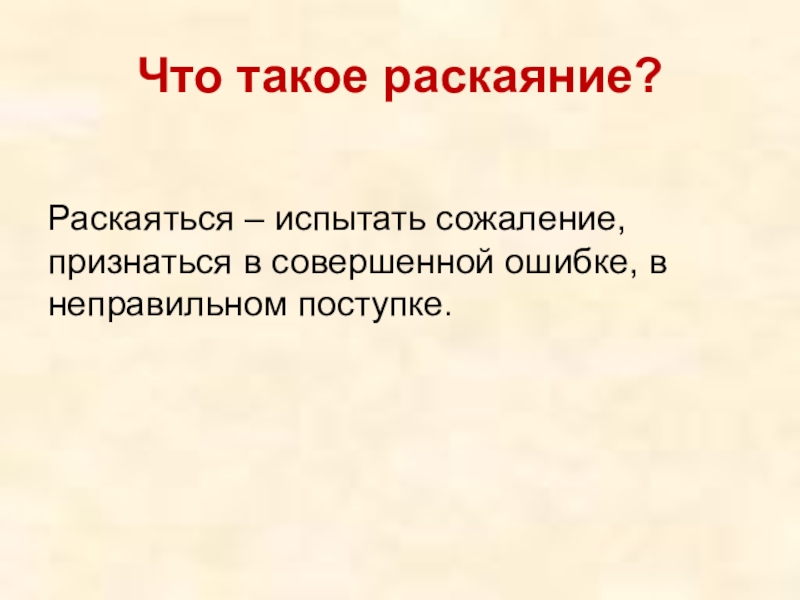 Что такое раскаяние?

Раскаяться – испытать сожаление, признаться в совершенной ошибке, в неправильном поступке.